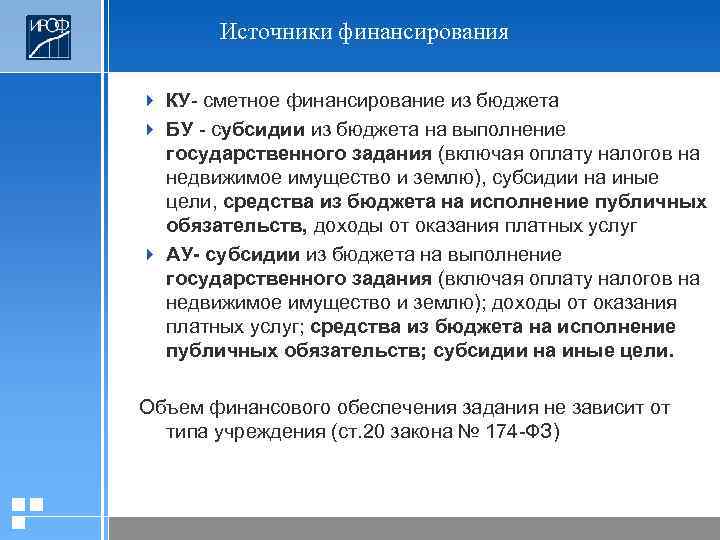 ИРОФ

Источники финансирования

КУ- сметное финансирование из бюджета

БУ - субсидии из бюджета на выполнение государственного задания (включая оплату налогов на недвижимое имущество и землю), субсидии на иные цели, средства из бюджета на исполнение публичных обязательств, доходы от оказания платных услуг

АУ- субсидии из бюджета на выполнение государственного задания (включая оплату налогов на недвижимое имущество и землю); доходы от оказания платных услуг; средства из бюджета на исполнение публичных обязательств; субсидии на иные цели.

Объем финансового обеспечения задания не зависит от типа учреждения (ст.20 закона № 174-ФЗ)